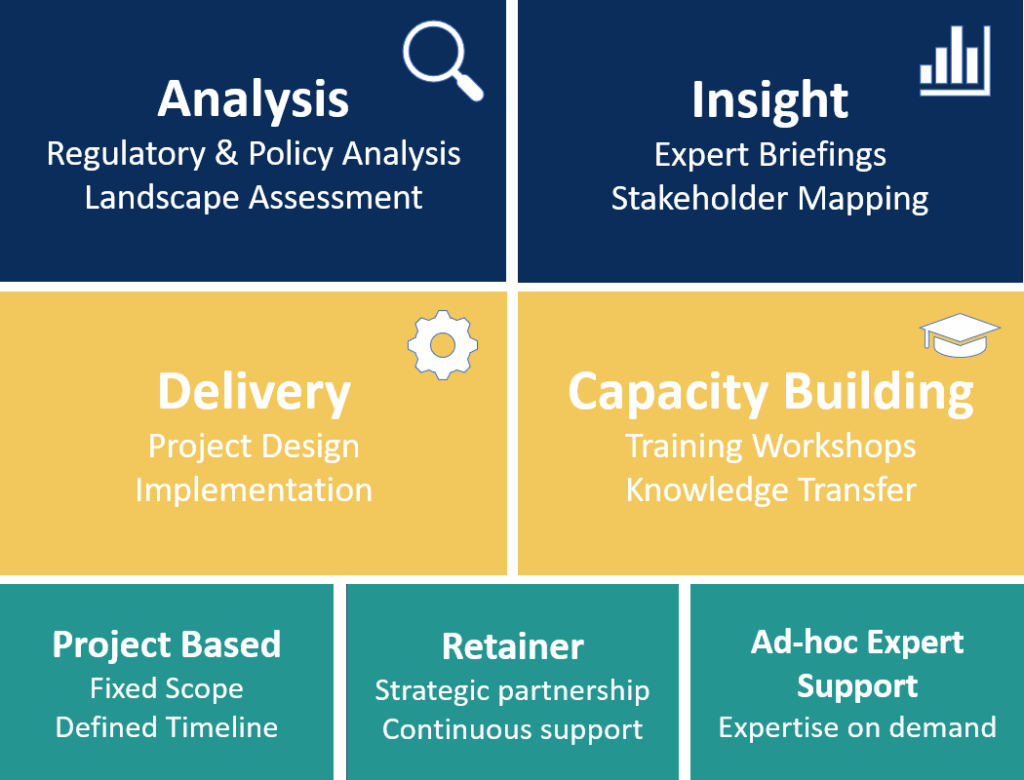 Analysis
Regulatory & Policy Analysis
Landscape Assessment

Insight
Expert Briefings
Stakeholder Mapping

Delivery
Project Design
Implementation

Capacity Building
Training Workshops
Knowledge Transfer

Project Based
Fixed Scope
Defined Timeline

Retainer
Strategic partnership
Continuous support

Ad-hoc Expert Support
Expertise on demand